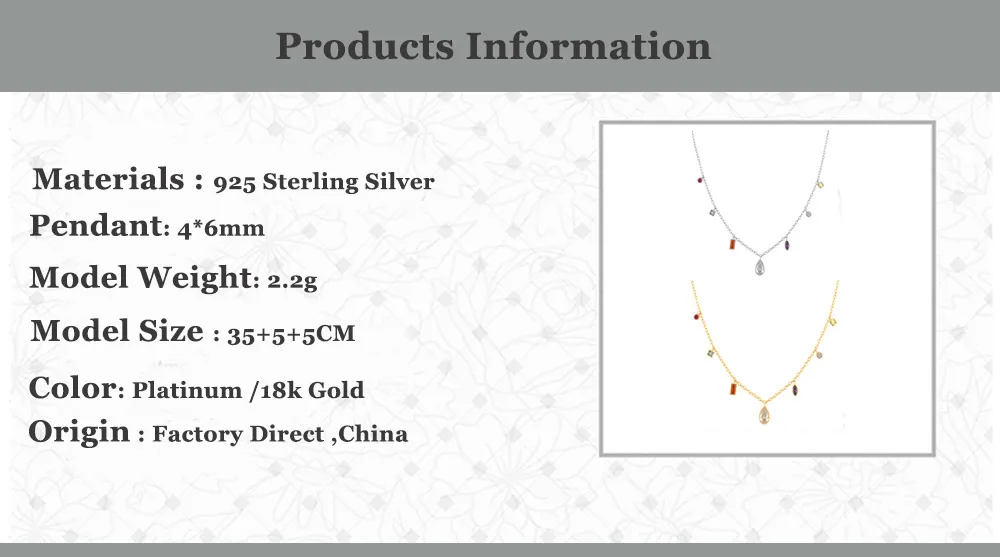 Products Information

Materials : 925 Sterling Silver
Pendant: 4*6mm
Model Weight: 2.2g
Model Size : 35+5+5CM
Color: Platinum /18k Gold
Origin : Factory Direct ,China